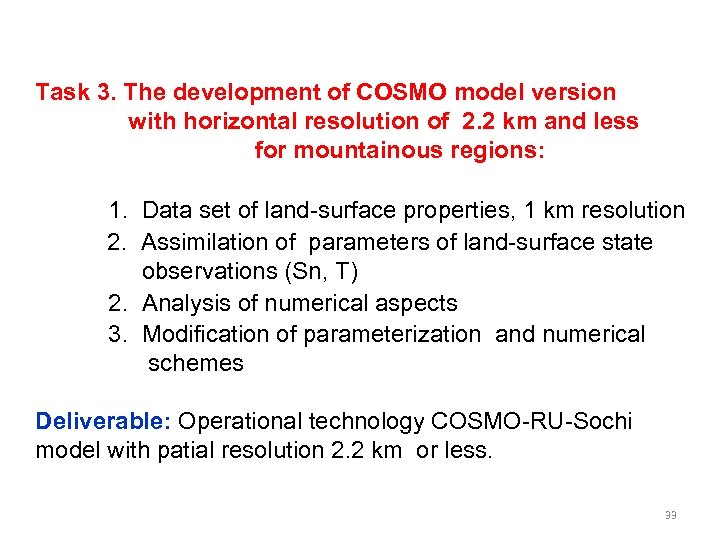 Task 3. The development of COSMO model version with horizontal resolution of 2.2 km and less for mountainous regions:

1. Data set of land-surface properties, 1 km resolution
2. Assimilation of parameters of land-surface state observations (Sn, T)
2. Analysis of numerical aspects
3. Modification of parameterization and numerical schemes

Deliverable: Operational technology COSMO-RU-Sochi model with patial resolution 2.2 km or less.

33